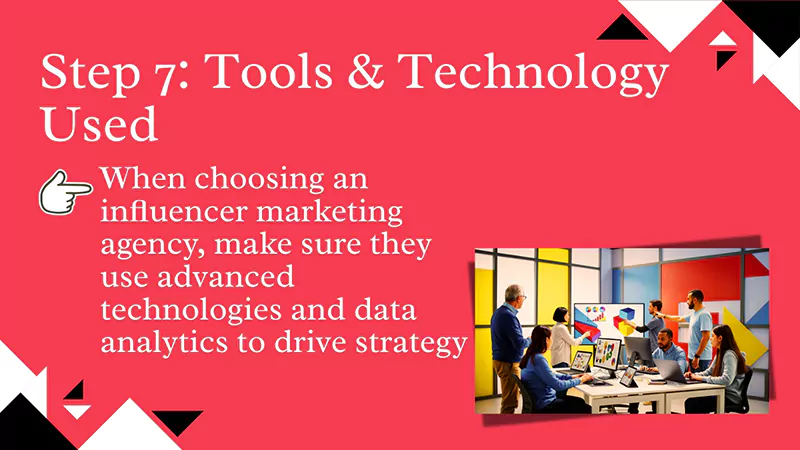 Step 7: Tools & Technology Used

When choosing an influencer marketing agency, make sure they use advanced technologies and data analytics to drive strategy